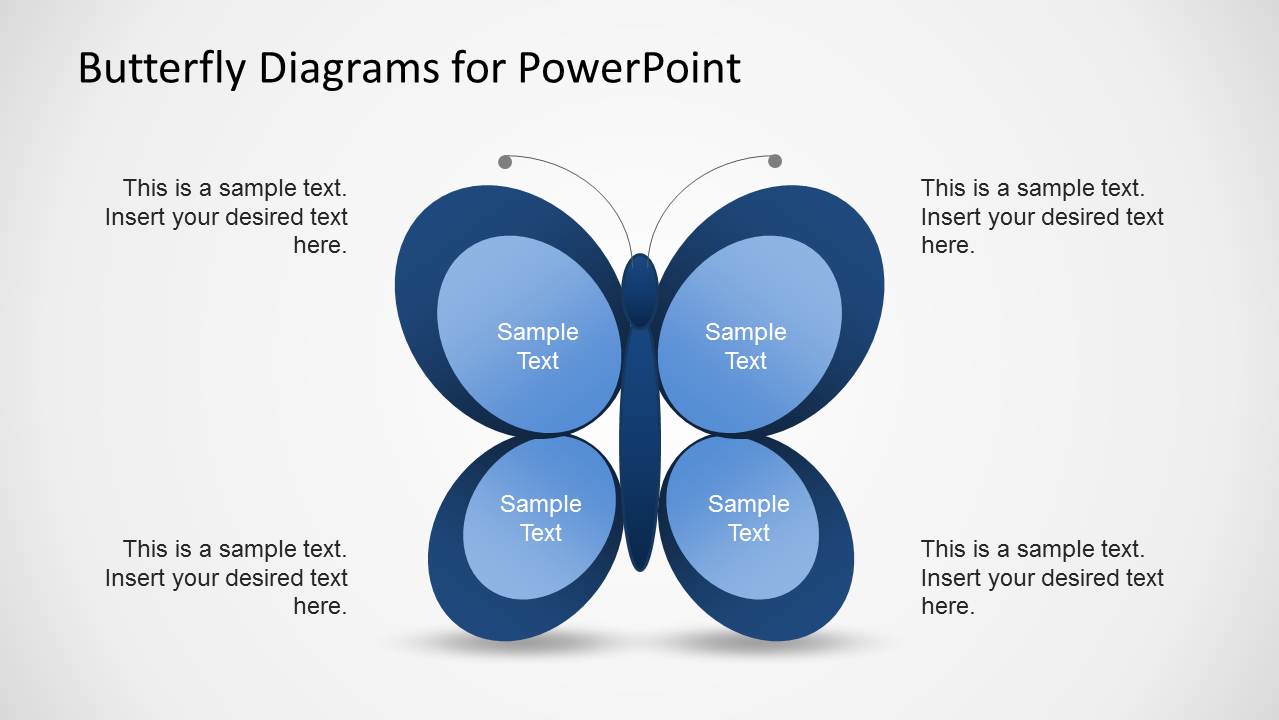 Butterfly Diagrams for PowerPoint

This is a sample text. Insert your desired text here.

Sample Text

Sample Text

This is a sample text. Insert your desired text here.

Sample Text

Sample Text

This is a sample text. Insert your desired text here.

This is a sample text. Insert your desired text here.